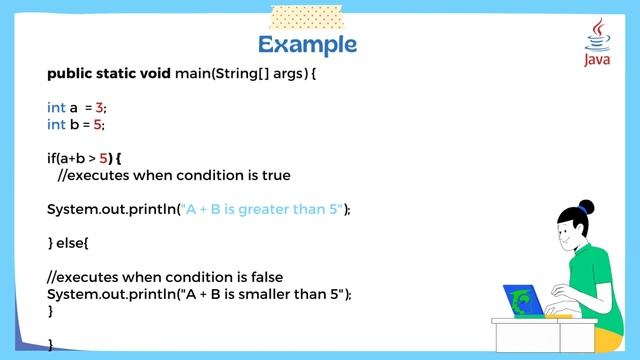 Example

Java

public static void main(String[] args) {

int a = 3;
int b = 5;

if(a+b > 5) {
//executes when condition is true

System.out.println("A + B is greater than 5");

} else{

//executes when condition is false
System.out.println("A + B is smaller than 5");
}

}